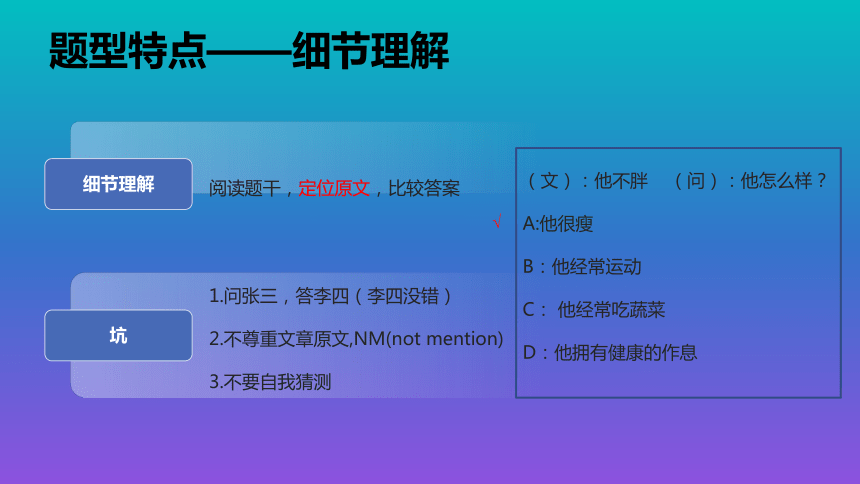 题型特点——细节理解

细节理解

阅读题干，定位原文，比较答案

坑

1.问张三，答李四（李四没错）

2.不尊重文章原文,NM(not mention)

3.不要自我猜测

（文）：他不胖　（问）：他怎么样？

√

A:他很瘦

B：他经常运动

C： 他经常吃蔬菜

D：他拥有健康的作息